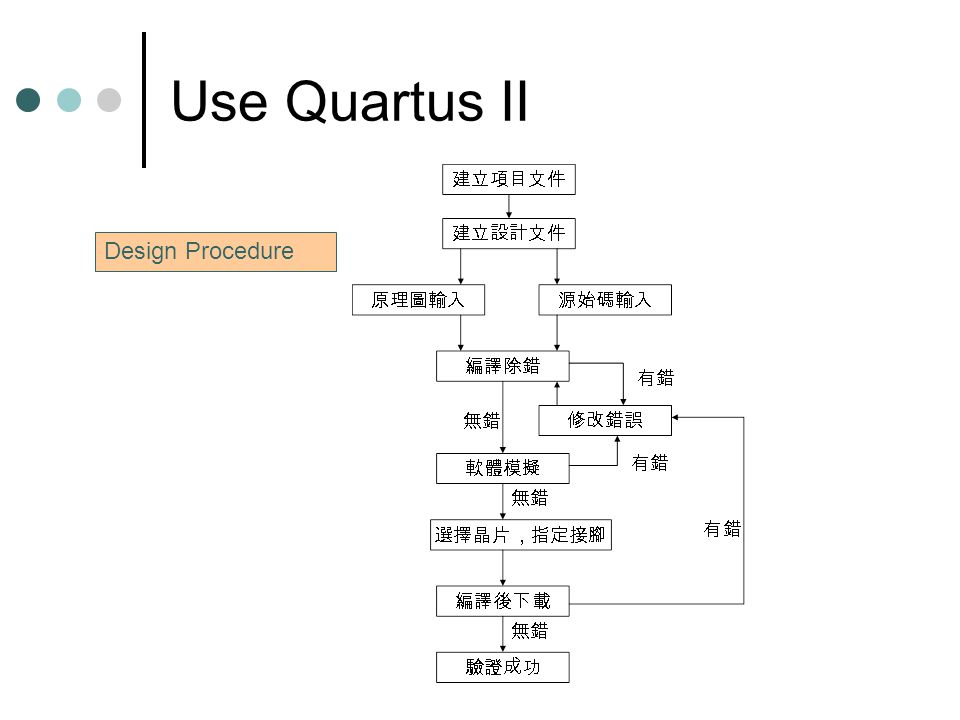 Use Quartus II

Design Procedure

建立項目文件

建立設計文件

原理圖輸入

源始碼輸入

編譯除錯

有錯

無錯

修改錯誤

軟體模擬

有錯

無錯

選擇晶片，指定接腳

有錯

編譯後下載

無錯

驗證成功